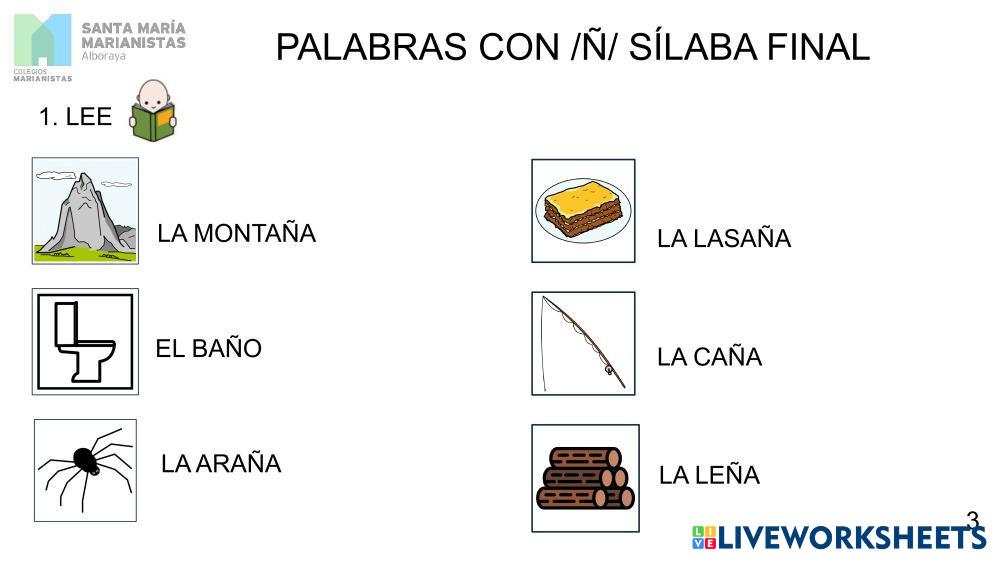 SANTA MARÍA MARIANISTAS Alboraya
COLEGIOS MARIANISTAS

PALABRAS CON /Ñ/ SÍLABA FINAL

1. LEE

LA MONTAÑA

EL BAÑO

LA ARAÑA

LA LASAÑA

LA CAÑA

LA LEÑA

3

LIVEWORKSHEETS